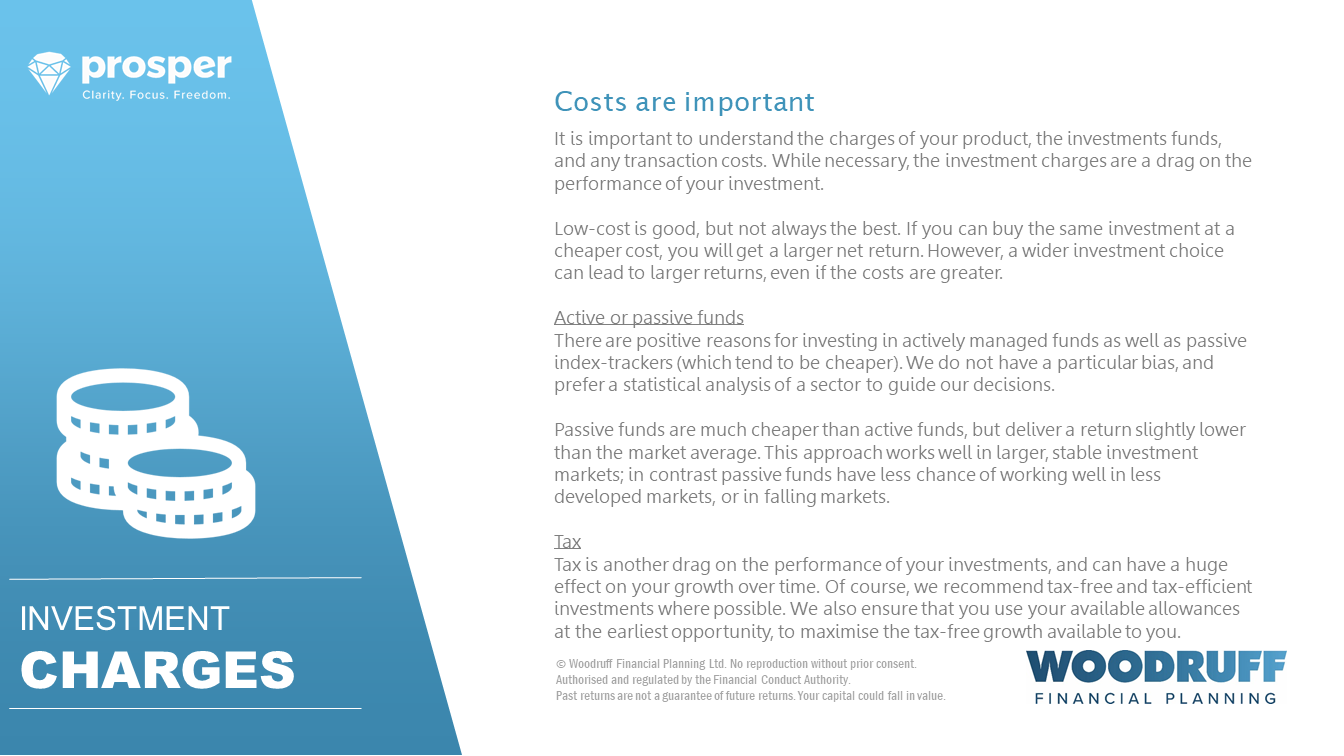 prosper
Clarity. Focus. Freedom.

INVESTMENT
CHARGES

Costs are important

It is important to understand the charges of your product, the investments funds, and any transaction costs. While necessary, the investment charges are a drag on the performance of your investment.

Low-cost is good, but not always the best. If you can buy the same investment at a cheaper cost, you will get a larger net return. However, a wider investment choice can lead to larger returns, even if the costs are greater.

Active or passive funds
There are positive reasons for investing in actively managed funds as well as passive index-trackers (which tend to be cheaper). We do not have a particular bias, and prefer a statistical analysis of a sector to guide our decisions.

Passive funds are much cheaper than active funds, but deliver a return slightly lower than the market average. This approach works well in larger, stable investment markets; in contrast passive funds have less chance of working well in less developed markets, or in falling markets.

Tax
Tax is another drag on the performance of your investments, and can have a huge effect on your growth over time. Of course, we recommend tax-free and tax-efficient investments where possible. We also ensure that you use your available allowances at the earliest opportunity, to maximise the tax-free growth available to you.

© Woodruff Financial Planning Ltd. No reproduction without prior consent.
Authorised and regulated by the Financial Conduct Authority.
Past returns are not a guarantee of future returns. Your capital could fall in value.

WOODRUFF
FINANCIAL PLANNING